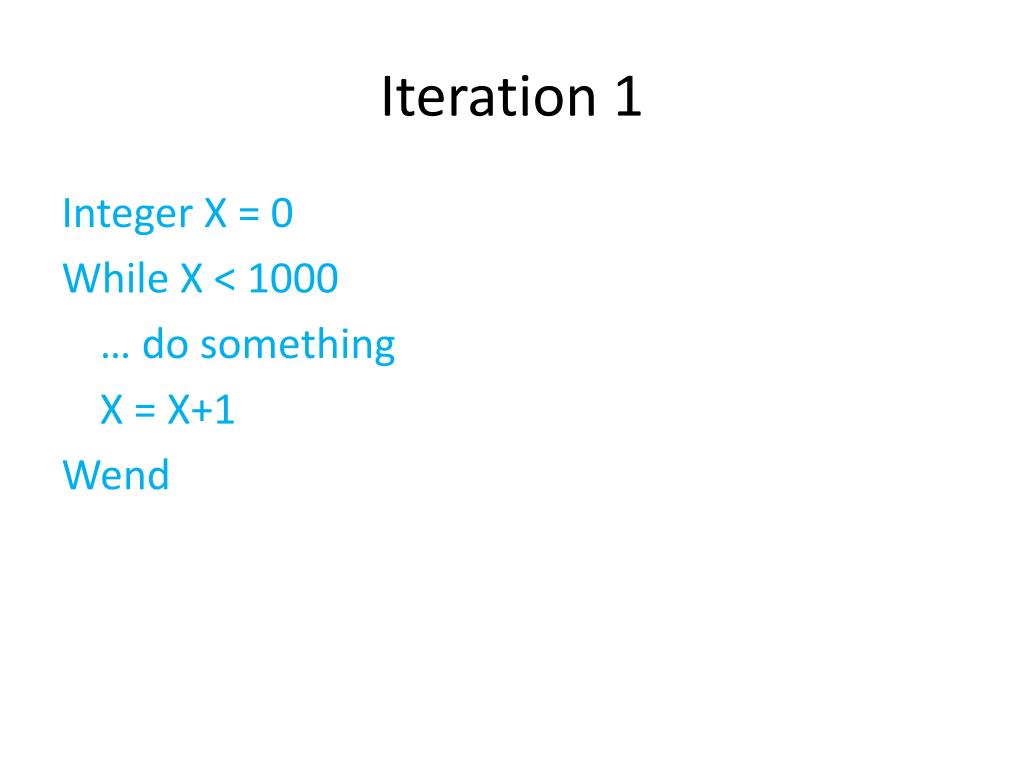 Iteration 1

Integer X = 0
While X < 1000
… do something
X = X+1
Wend